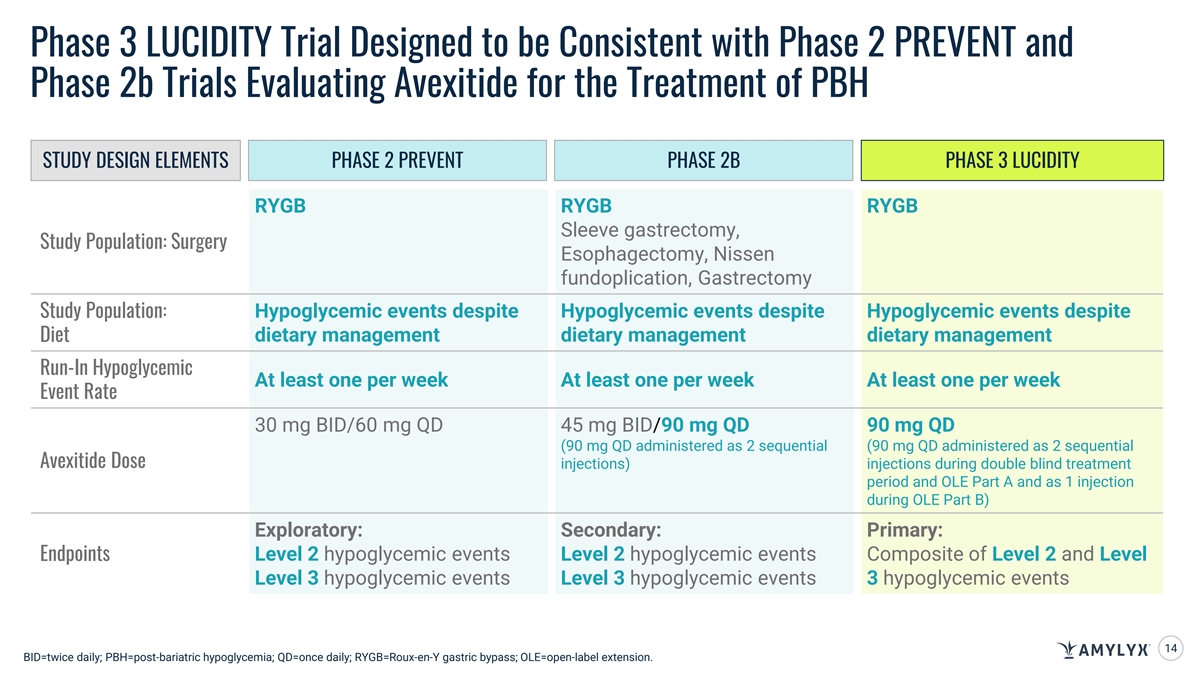 Phase 3 LUCIDITY Trial Designed to be Consistent with Phase 2 PREVENT and Phase 2b Trials Evaluating Avexitide for the Treatment of PBH

| STUDY DESIGN ELEMENTS | PHASE 2 PREVENT | PHASE 2B | PHASE 3 LUCIDITY |
|---|---|---|---|
| Study Population: Surgery | RYGB | RYGB Sleeve gastrectomy, Esophagectomy, Nissen fundoplication, Gastrectomy | RYGB |
| Study Population: Diet | Hypoglycemic events despite dietary management | Hypoglycemic events despite dietary management | Hypoglycemic events despite dietary management |
| Run-In Hypoglycemic Event Rate | At least one per week | At least one per week | At least one per week |
| Avexitide Dose | 30 mg BID/60 mg QD | 45 mg BID/90 mg QD (90 mg QD administered as 2 sequential injections) | 90 mg QD (90 mg QD administered as 2 sequential injections during double blind treatment period and OLE Part A and as 1 injection during OLE Part B) |
| Endpoints | Exploratory: Level 2 hypoglycemic events Level 3 hypoglycemic events | Secondary: Level 2 hypoglycemic events Level 3 hypoglycemic events | Primary: Composite of Level 2 and Level 3 hypoglycemic events |

BID=twice daily; PBH=post-bariatric hypoglycemia; QD=once daily; RYGB=Roux-en-Y gastric bypass; OLE=open-label extension.

AMYLYX

14